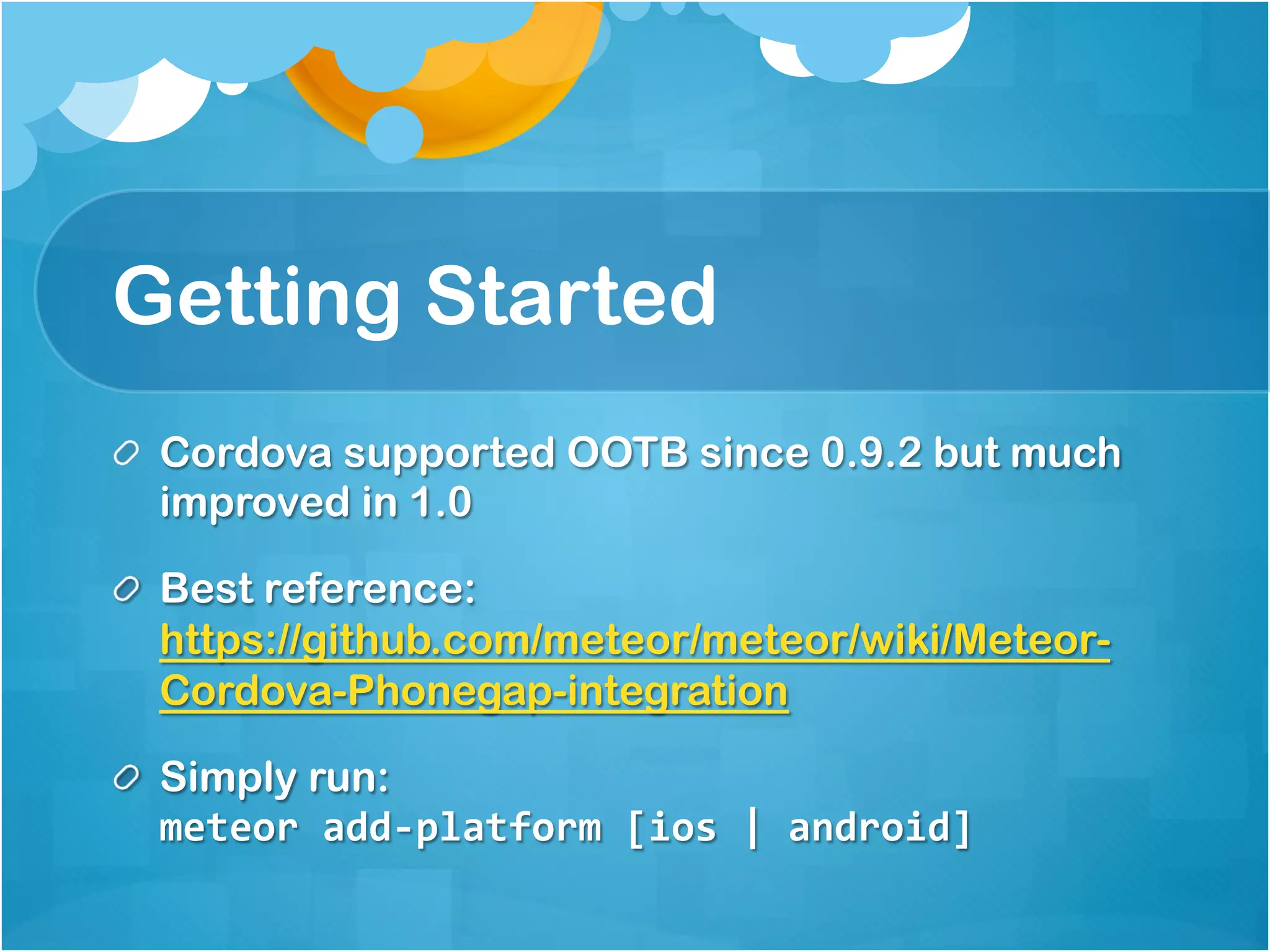 Getting Started

Cordova supported OOTB since 0.9.2 but much improved in 1.0

Best reference: https://github.com/meteor/meteor/wiki/Meteor-Cordova-Phonegap-integration

Simply run:
meteor add-platform [ios | android]